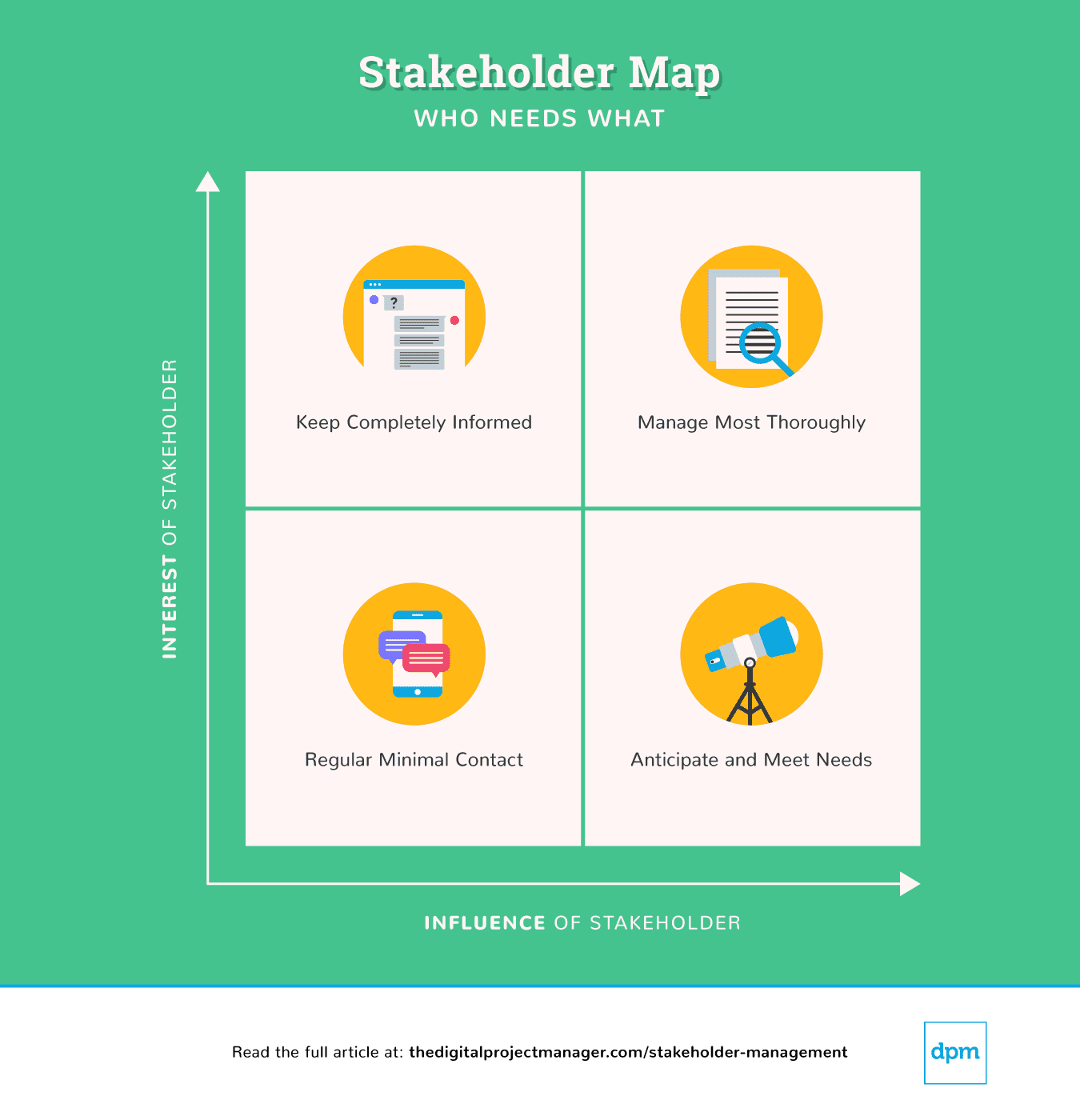 Stakeholder Map
WHO NEEDS WHAT

INTEREST OF STAKEHOLDER

?

Keep Completely Informed

Manage Most Thoroughly

Regular Minimal Contact

Anticipate and Meet Needs

INFLUENCE OF STAKEHOLDER

Read the full article at: thedigitalprojectmanager.com/stakeholder-management

dpm